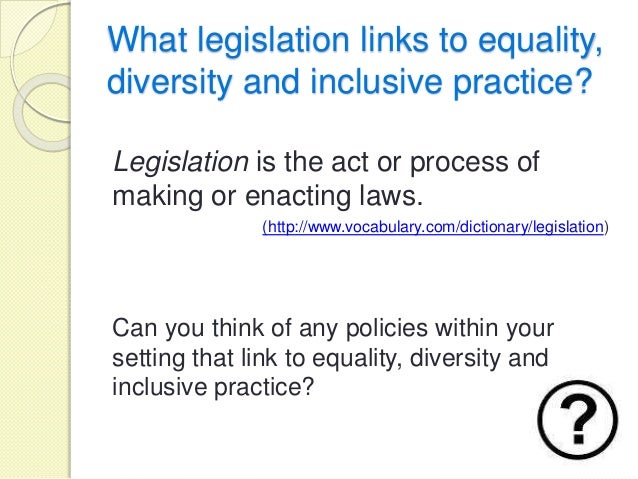 What legislation links to equality, diversity and inclusive practice?

Legislation is the act or process of making or enacting laws.

(http://www.vocabulary.com/dictionary/legislation)

Can you think of any policies within your setting that link to equality, diversity and inclusive practice?

?